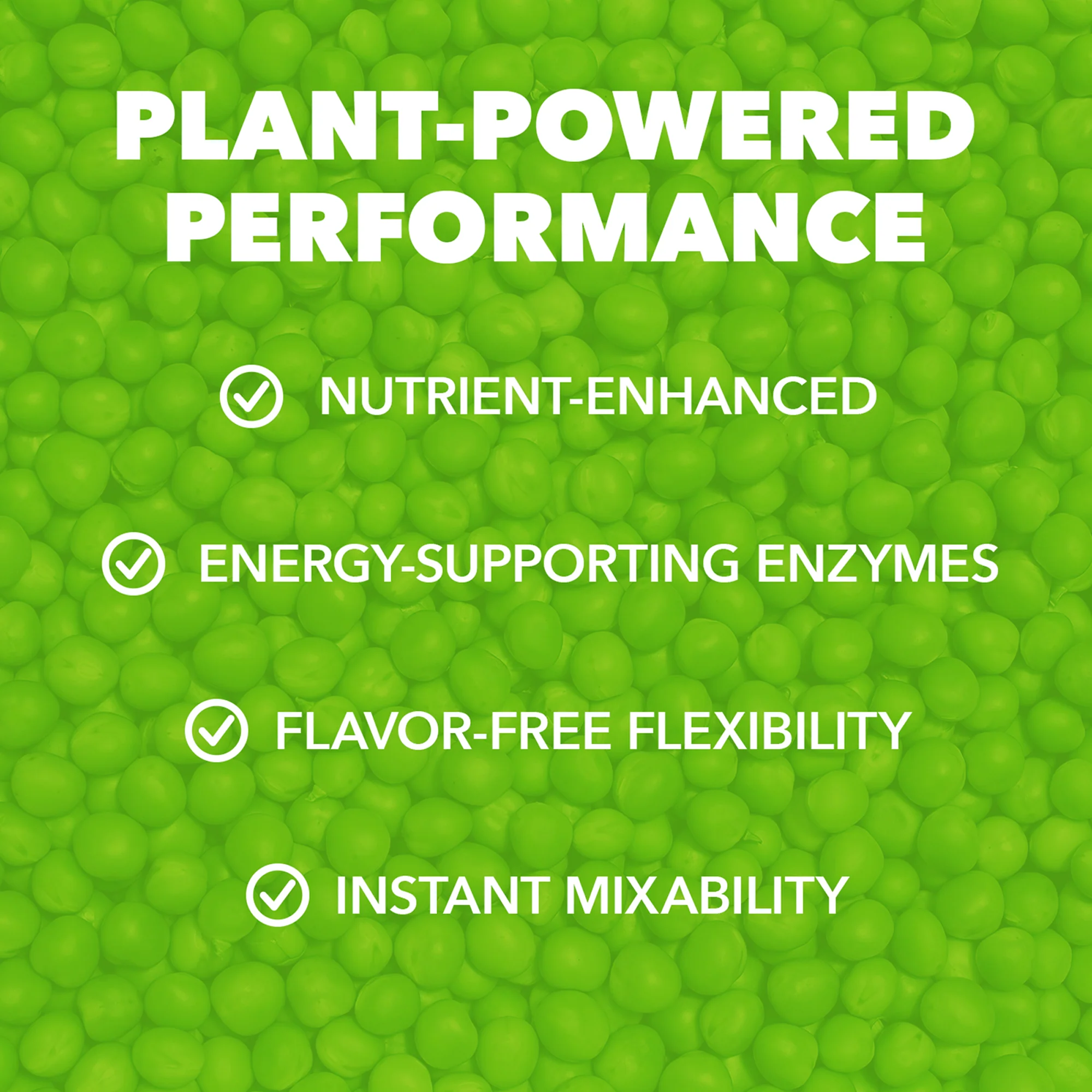 PLANT-POWERED PERFORMANCE

NUTRIENT-ENHANCED

ENERGY-SUPPORTING ENZYMES

FLAVOR-FREE FLEXIBILITY

INSTANT MIXABILITY